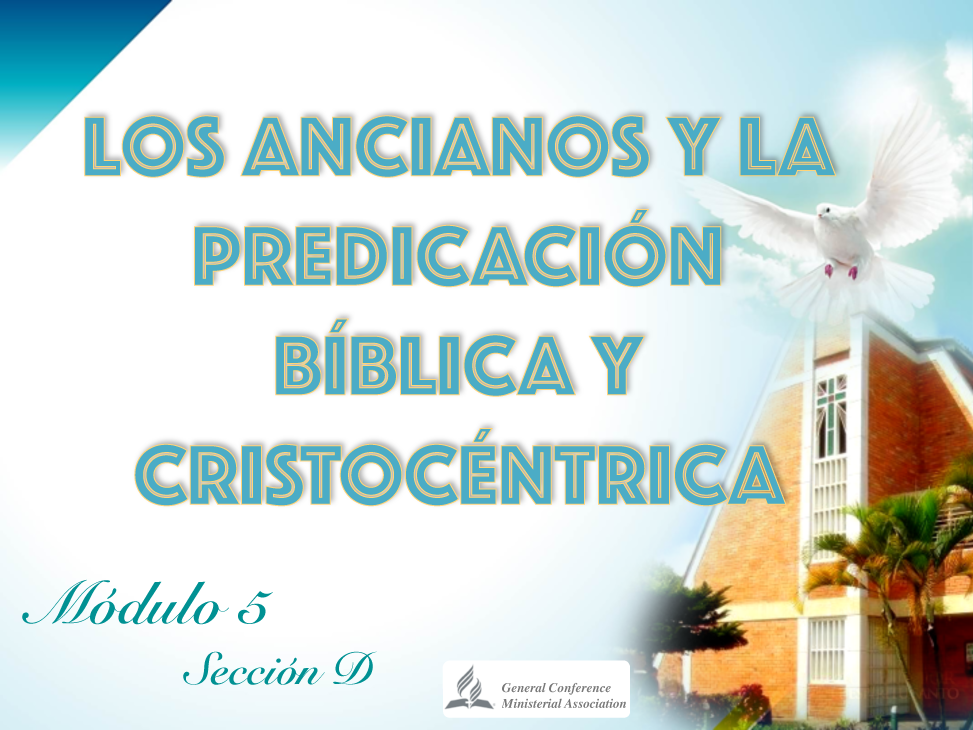 LOS ANCIANOS Y LA PREDICACIÓN BÍBLICA Y CRISTOCÉNTRICA

Módulo 5

Sección D

General Conference Ministerial Association